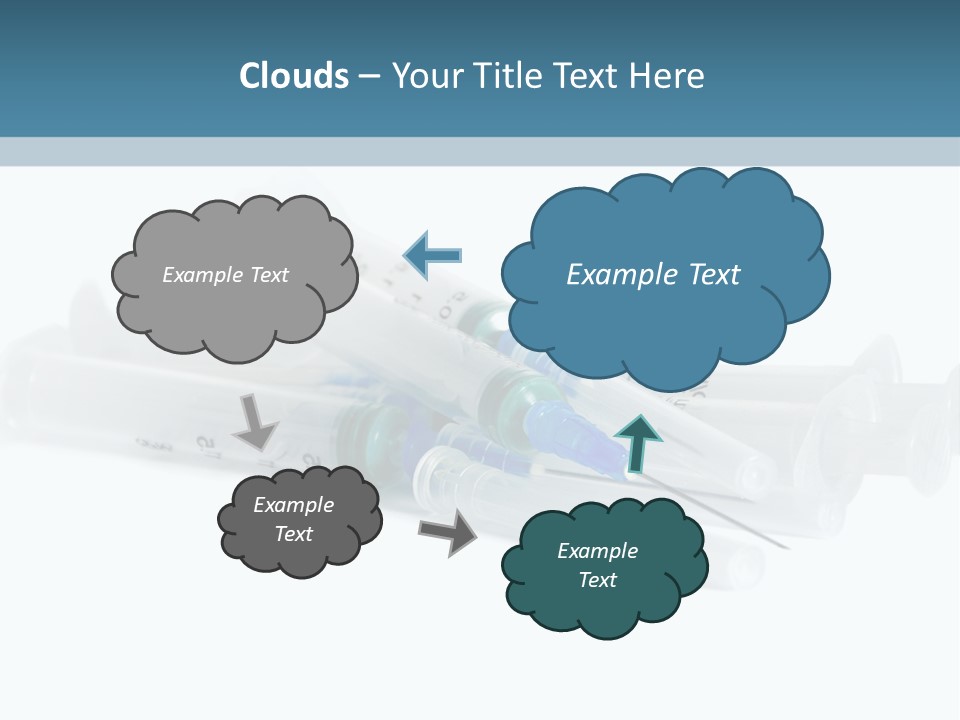 Clouds – Your Title Text Here

Example Text

Example Text

Example Text

Example Text